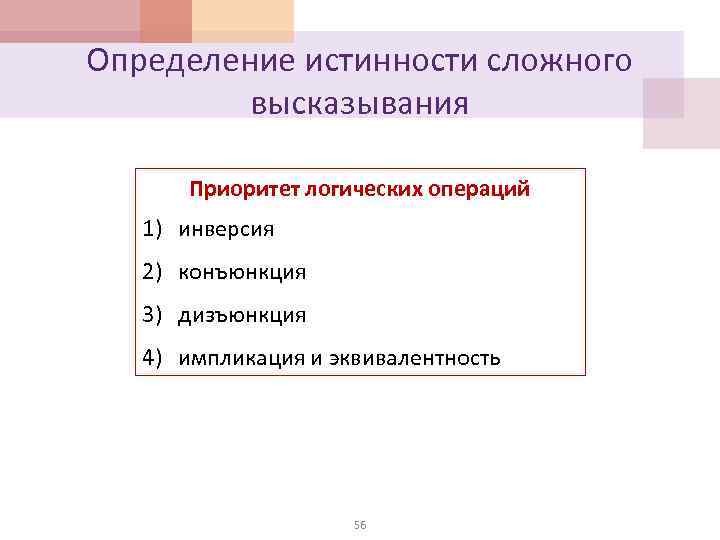 Определение истинности сложного высказывания

Приоритет логических операций

1) инверсия

2) конъюнкция

3) дизъюнкция

4) импликация и эквивалентность

56